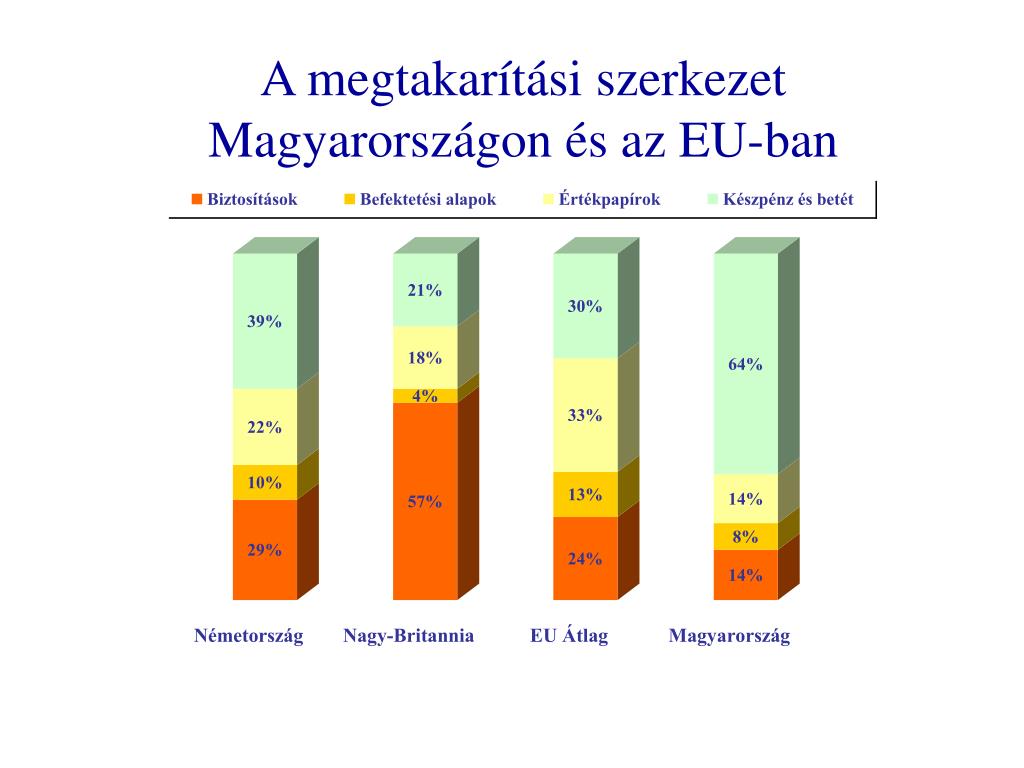 A megtakarítási szerkezet Magyarországon és az EU-ban

Biztosítások
Befektetési alapok
Értékpapírok
Készpénz és betét

39%
22%
10%
29%

21%
18%
4%
57%

30%
33%
13%
24%

64%
14%
8%
14%

Németország
Nagy-Britannia
EU Átlag
Magyarország